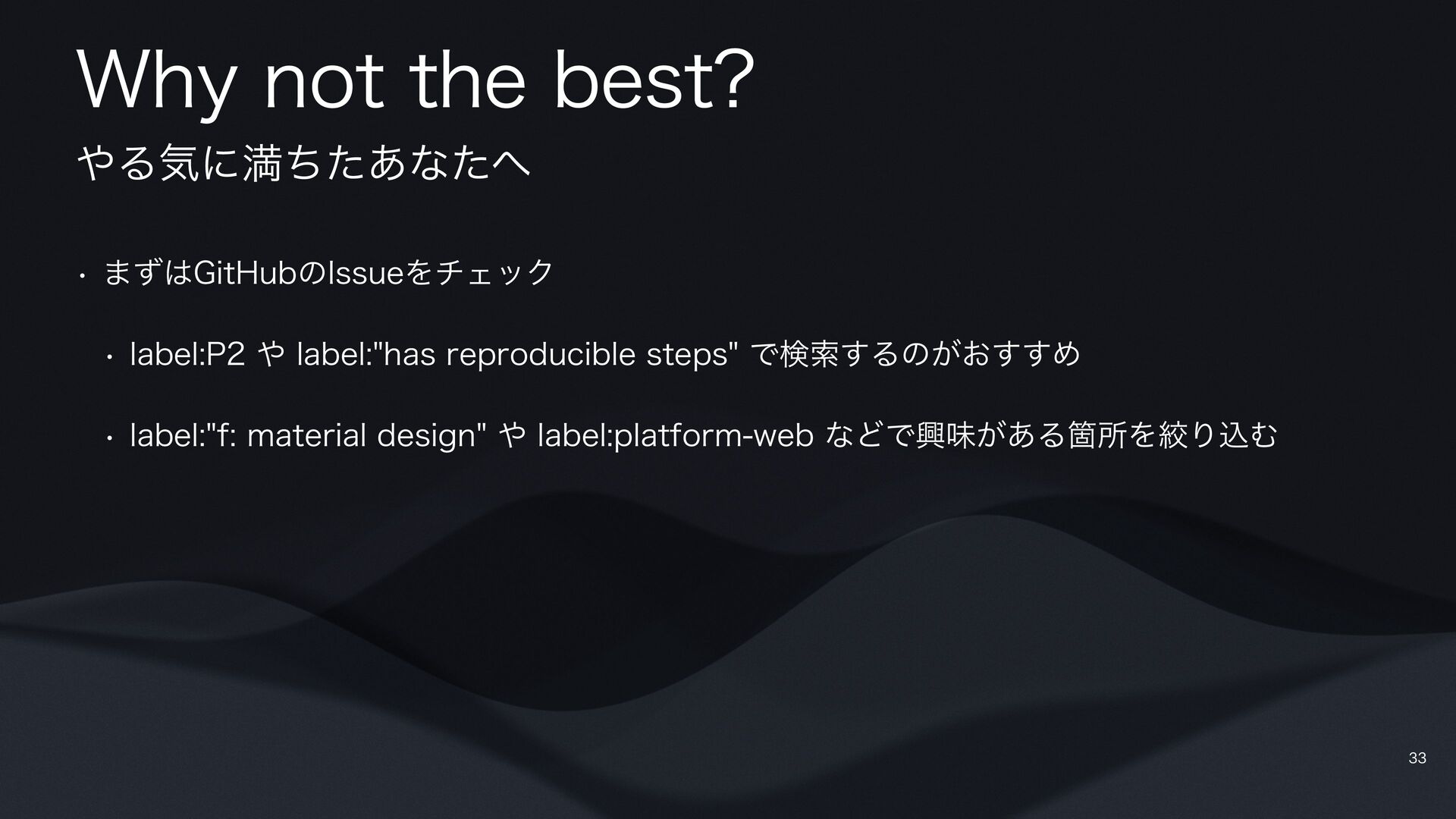 Why not the best?

やる気に満ちたあなたへ

• まずはGitHubのIssueをチェック

• label:P2 や label:"has reproducible steps" で検索するのがおすすめ

• label:"f: material design" や label:platform-web などで興味がある箇所を絞り込む

33